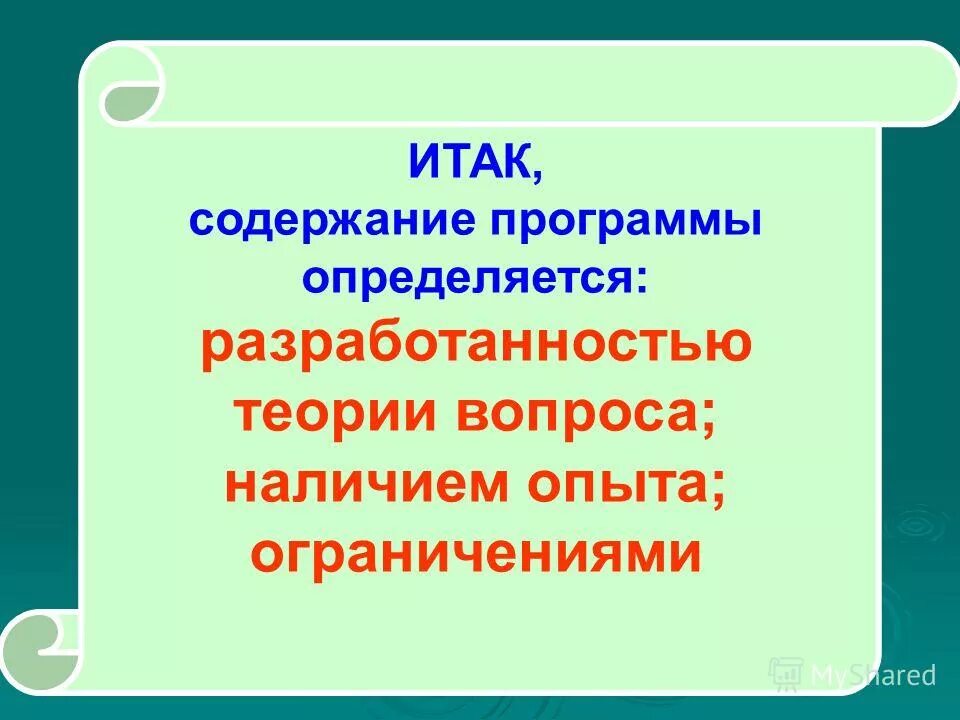 ИТАК,
содержание программы определяется:
разработанностью теории вопроса; наличием опыта; ограничениями

MyShared